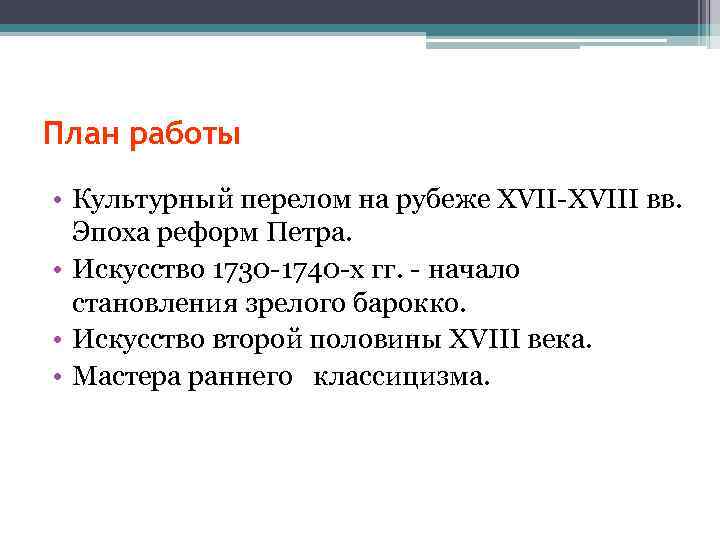 План работы

• Культурный перелом на рубеже XVII-XVIII вв. Эпоха реформ Петра.
• Искусство 1730-1740-х гг. - начало становления зрелого барокко.
• Искусство второй половины XVIII века.
• Мастера раннего   классицизма.